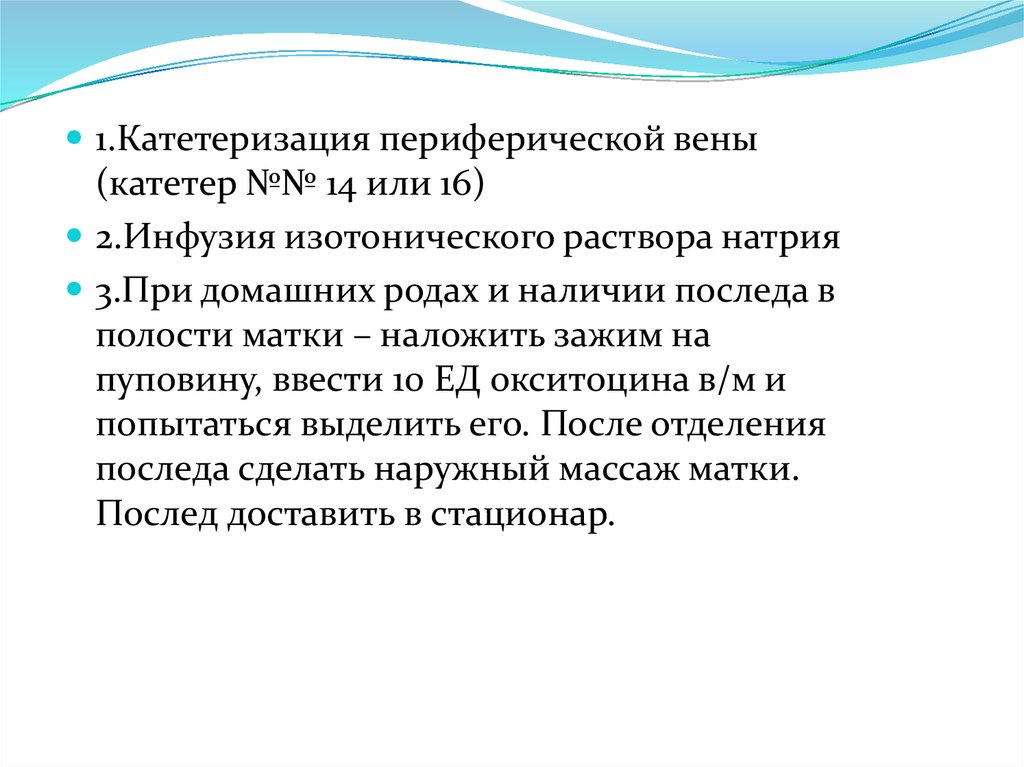 1.Катетеризация периферической вены (катетер №№ 14 или 16)

2.Инфузия изотонического раствора натрия

3.При домашних родах и наличии последа в полости матки – наложить зажим на пуповину, ввести 10 ЕД окситоцина в/м и попытаться выделить его. После отделения последа сделать наружный массаж матки. Послед доставить в стационар.